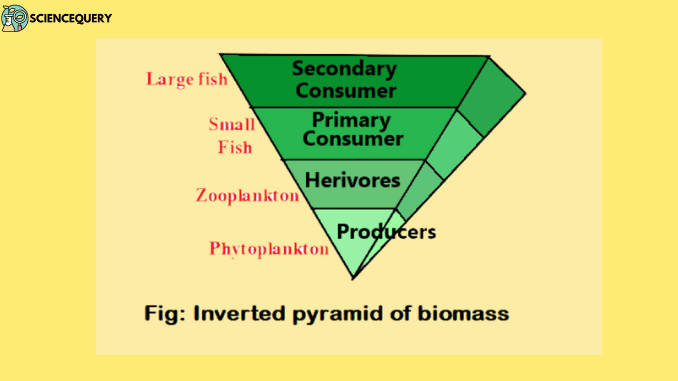 SCIENCEQUERY

Large fish
Secondary Consumer

Small Fish
Primary Consumer

Zooplankton
Herivores

Phytoplankton
Producers

Fig: Inverted pyramid of biomass